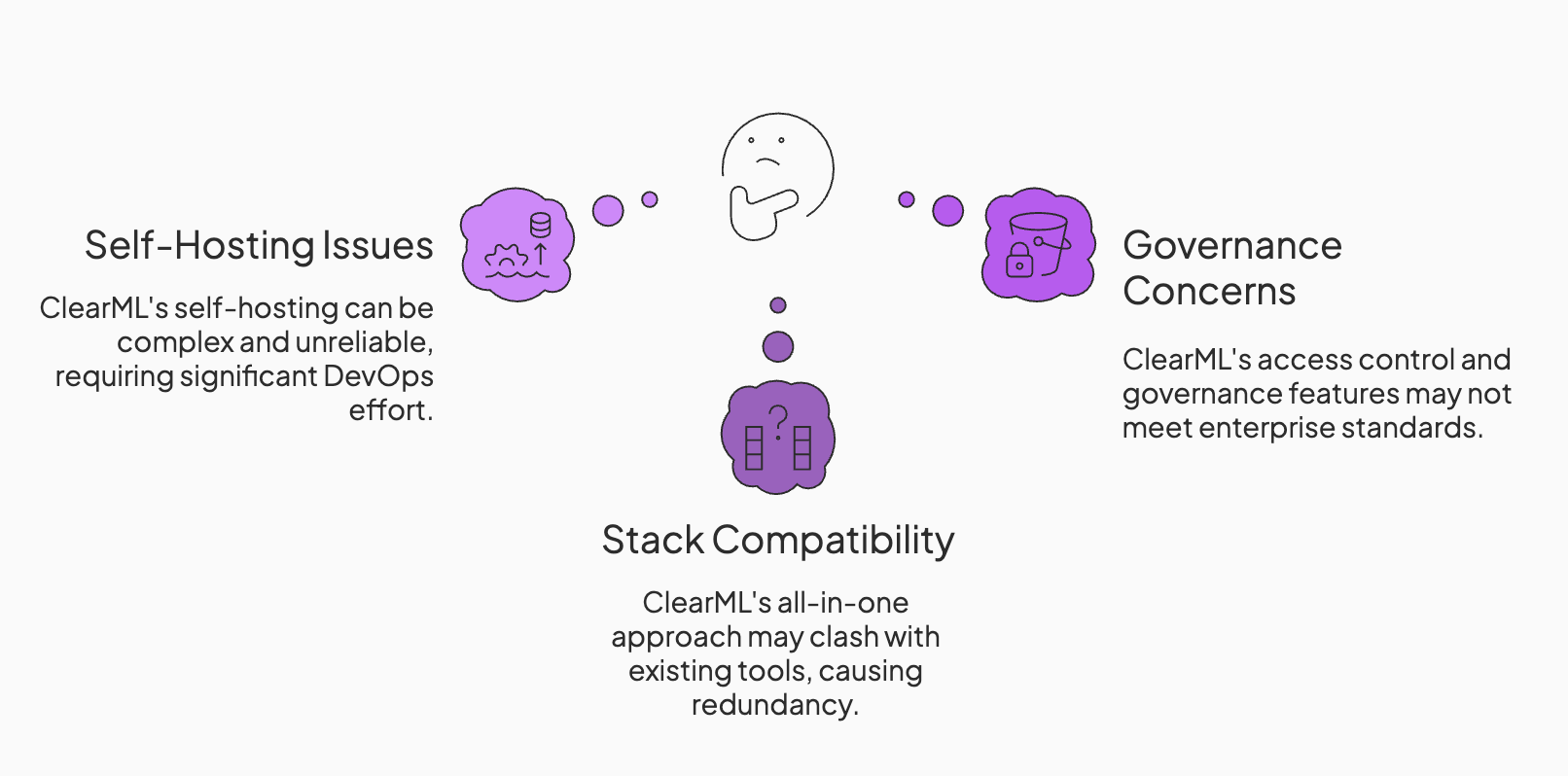 Self-Hosting Issues

ClearML's self-hosting can be complex and unreliable, requiring significant DevOps effort.

Governance Concerns

ClearML's access control and governance features may not meet enterprise standards.

?

Stack Compatibility

ClearML's all-in-one approach may clash with existing tools, causing redundancy.